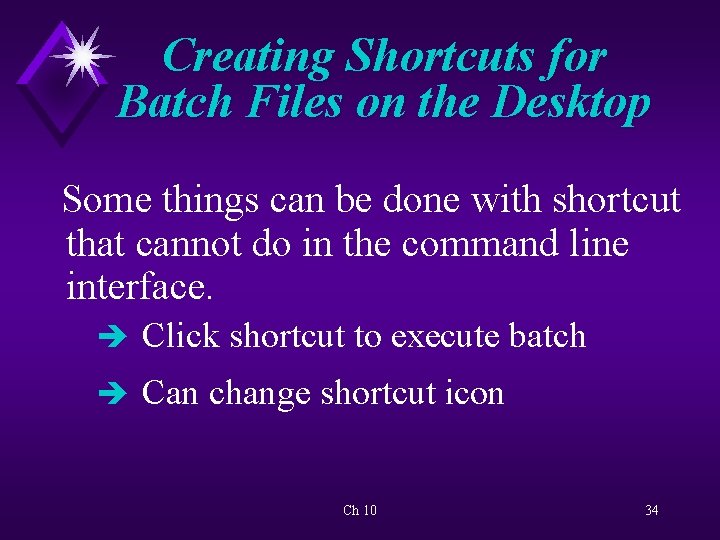 Creating Shortcuts for Batch Files on the Desktop

Some things can be done with shortcut that cannot do in the command line interface.

➔ Click shortcut to execute batch

➔ Can change shortcut icon

Ch 10

34